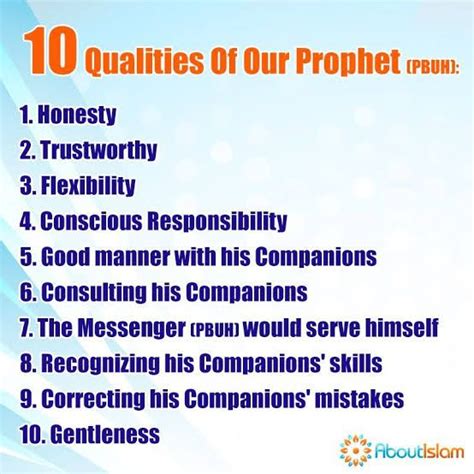 10 Qualities Of Our Prophet (PBUH):

1. Honesty
2. Trustworthy
3. Flexibility
4. Conscious Responsibility
5. Good manner with his Companions
6. Consulting his Companions
7. The Messenger (PBUH) would serve himself
8. Recognizing his Companions' skills
9. Correcting his Companions' mistakes
10. Gentleness

AboutIslam